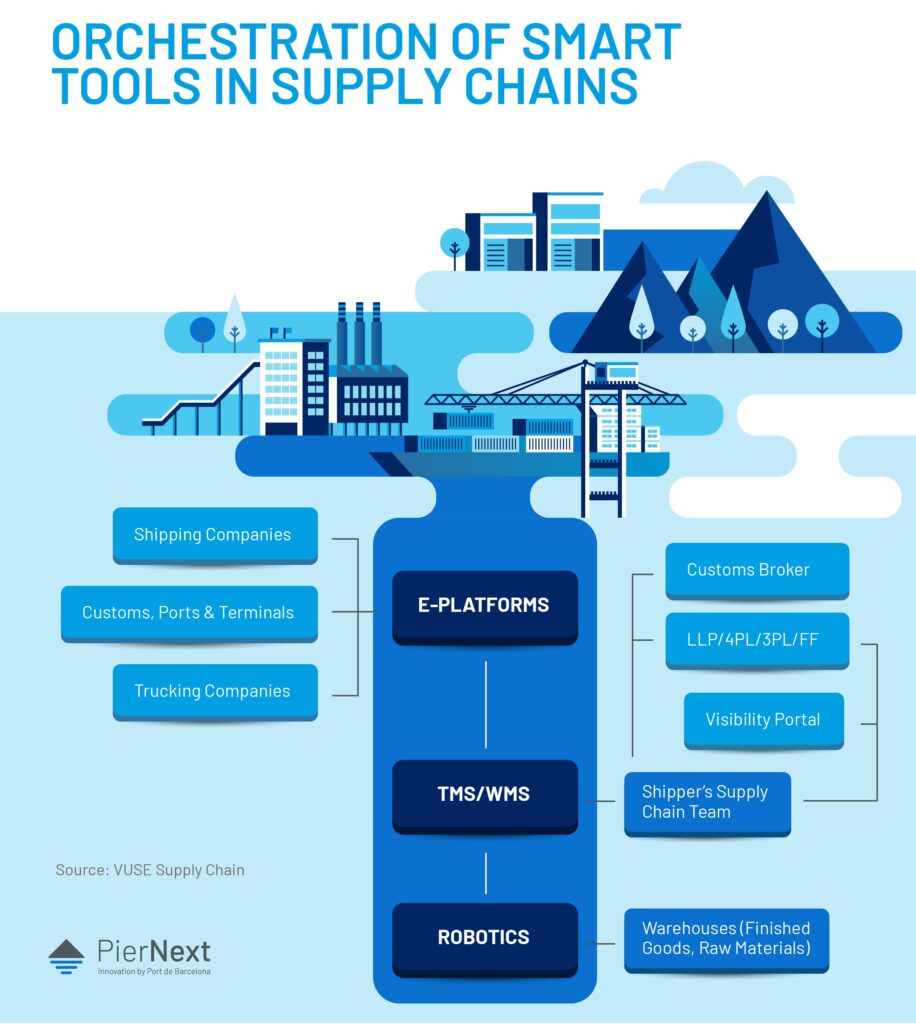 ORCHESTRATION OF SMART TOOLS IN SUPPLY CHAINS

Shipping Companies

Customs, Ports & Terminals

Trucking Companies

E-PLATFORMS

TMS/WMS

ROBOTICS

Customs Broker

LLP/4PL/3PL/FF

Visibility Portal

Shipper's Supply Chain Team

Warehouses (Finished Goods, Raw Materials)

Source: VUSE Supply Chain

PierNext
Innovation by Port de Barcelona